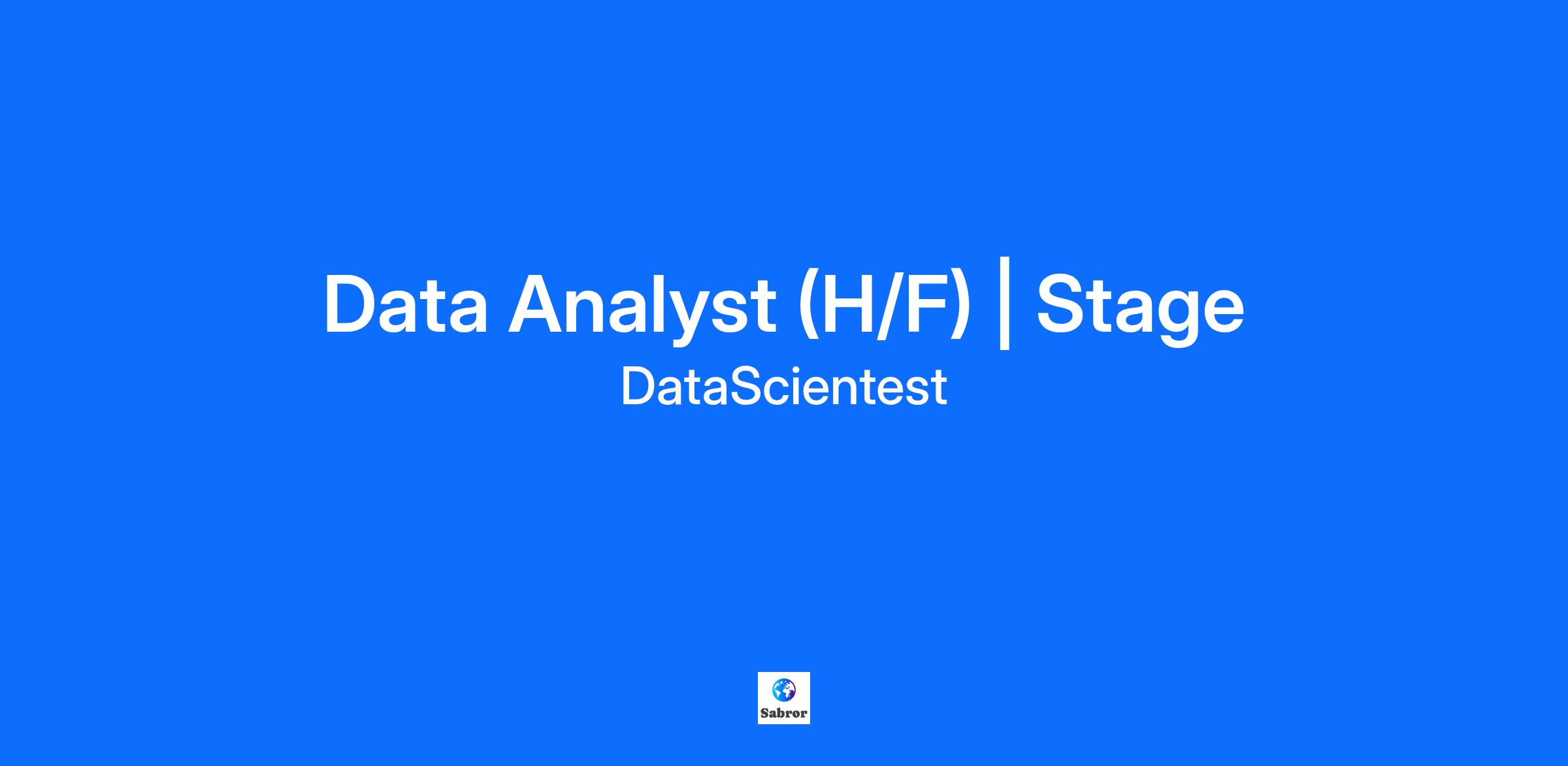 Data Analyst (H/F) | Stage
DataScientest

Sabror